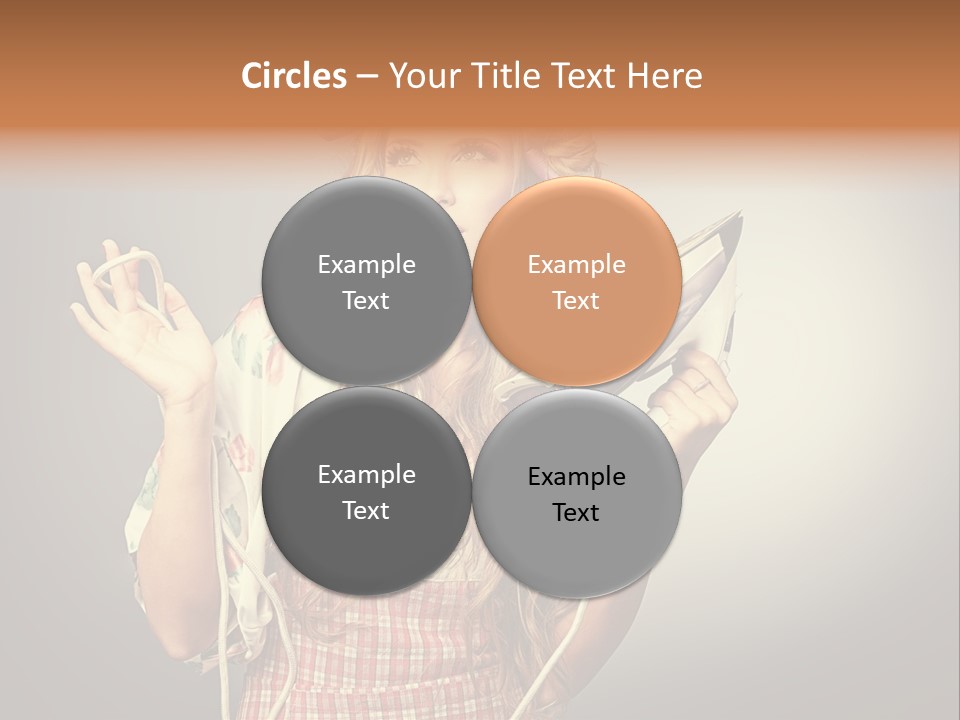 Circles – Your Title Text Here

Example Text

Example Text

Example Text

Example Text